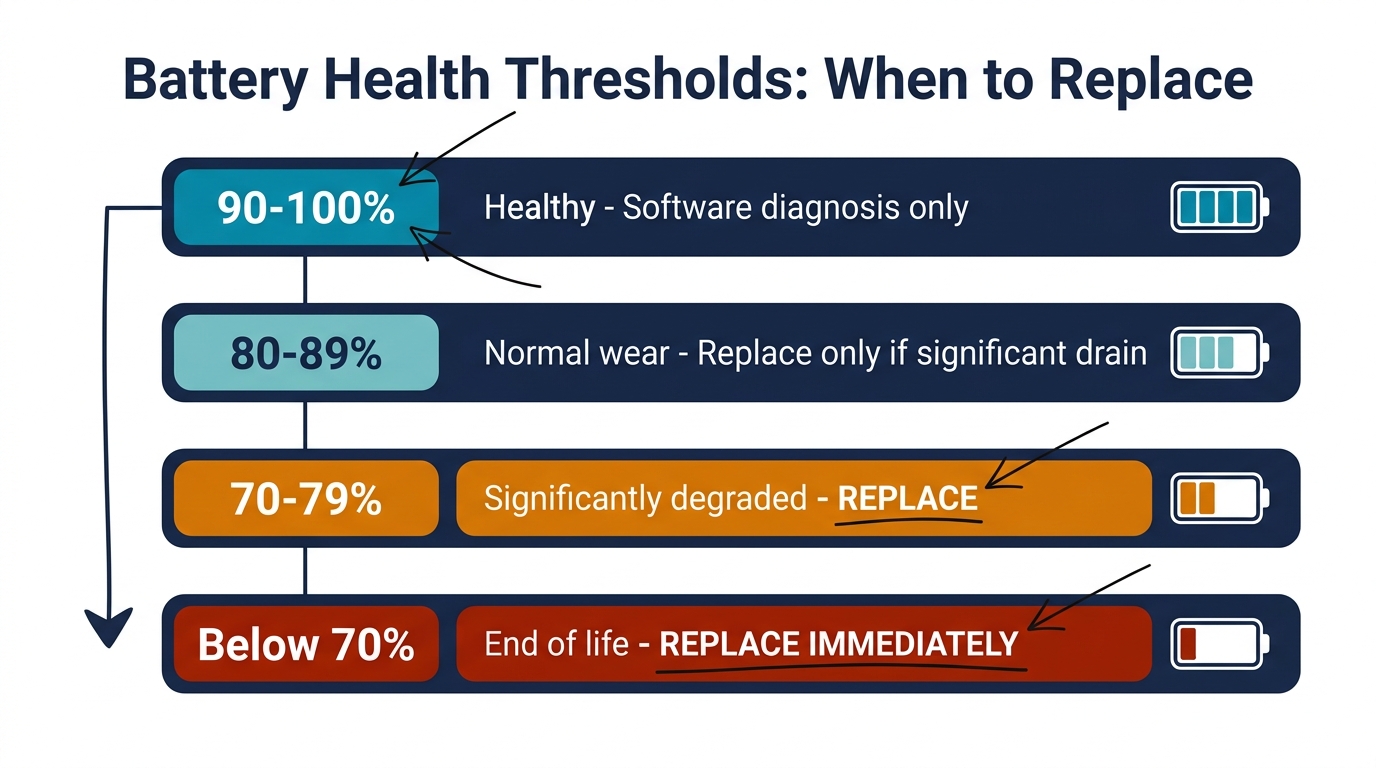 Battery Health Thresholds: When to Replace

90-100%
Healthy - Software diagnosis only

80-89%
Normal wear - Replace only if significant drain

70-79%
Significantly degraded - REPLACE

Below 70%
End of life - REPLACE IMMEDIATELY